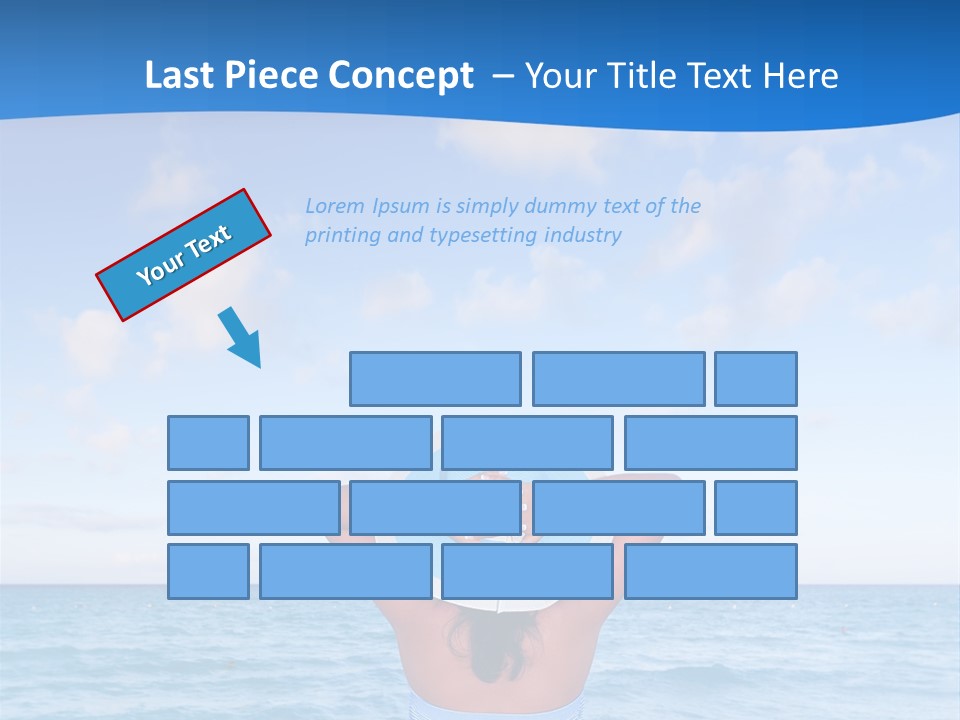 Last Piece Concept – Your Title Text Here

Your Text

Lorem Ipsum is simply dummy text of the printing and typesetting industry